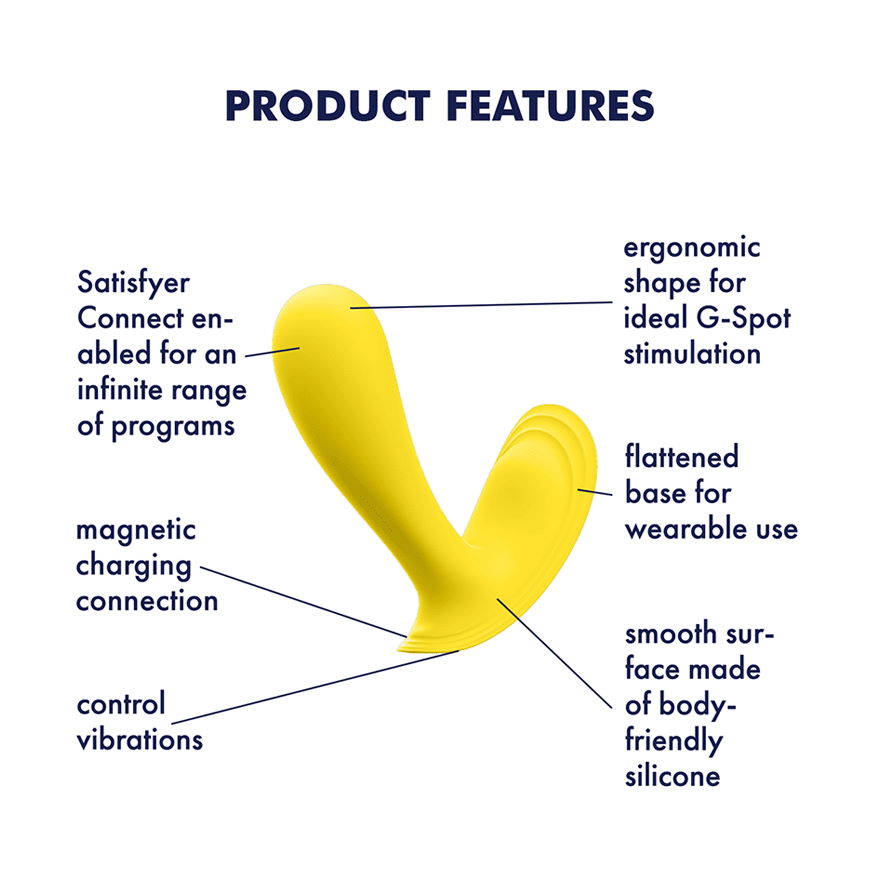 PRODUCT FEATURES

Satisfyer Connect enabled for an infinite range of programs

magnetic charging connection

control vibrations

ergonomic shape for ideal G-Spot stimulation

flattened base for wearable use

smooth surface made of body-friendly silicone